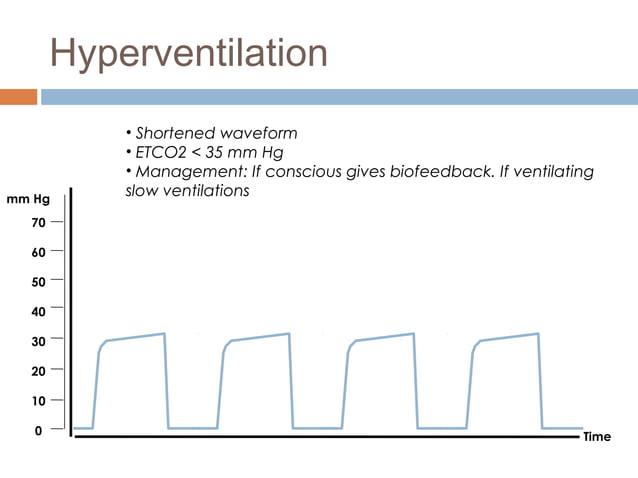 Hyperventilation

• Shortened waveform
• ETCO2 < 35 mm Hg
• Management: If conscious gives biofeedback. If ventilating slow ventilations

mm Hg
70
60
50
40
30
20
10
0
Time